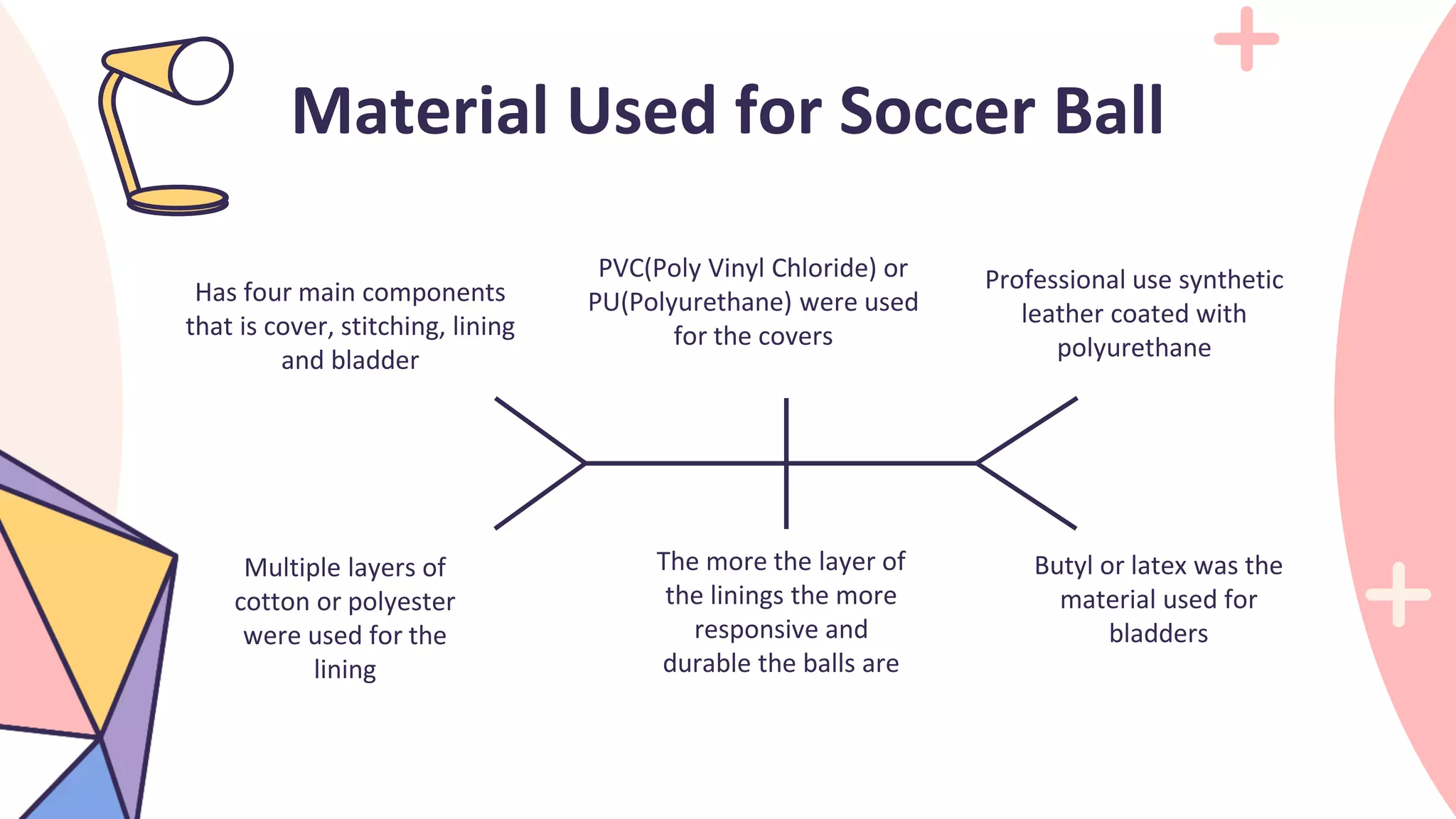 Material Used for Soccer Ball

Has four main components that is cover, stitching, lining and bladder

PVC(Poly Vinyl Chloride) or PU(Polyurethane) were used for the covers

Professional use synthetic leather coated with polyurethane

Multiple layers of cotton or polyester were used for the lining

The more the layer of the linings the more responsive and durable the balls are

Butyl or latex was the material used for bladders